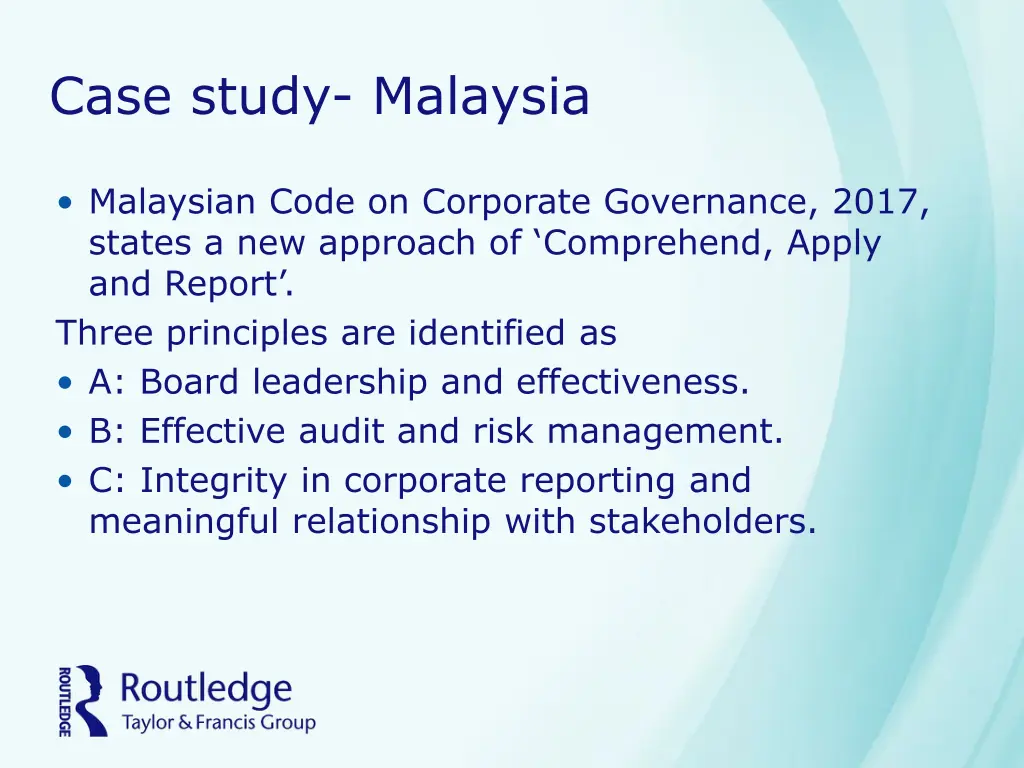 Case study- Malaysia

• Malaysian Code on Corporate Governance, 2017, states a new approach of ‘Comprehend, Apply and Report’.

Three principles are identified as

• A: Board leadership and effectiveness.
• B: Effective audit and risk management.
• C: Integrity in corporate reporting and meaningful relationship with stakeholders.

ROUTLEDGE
Routledge
Taylor & Francis Group